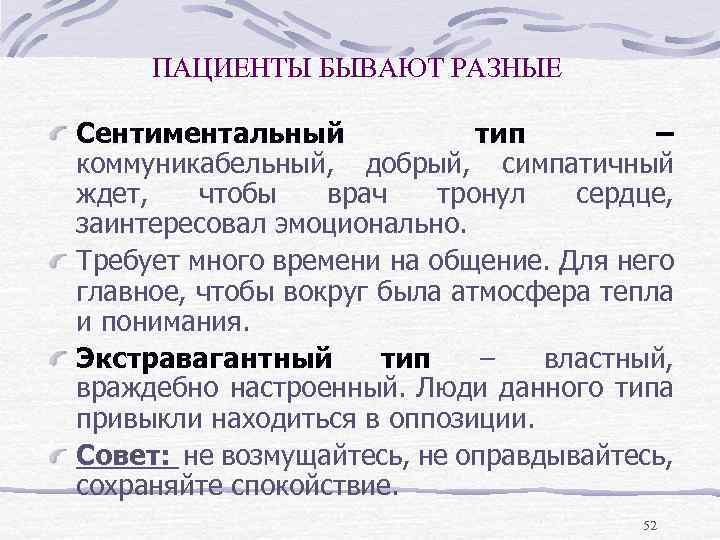 ПАЦИЕНТЫ БЫВАЮТ РАЗНЫЕ

Сентиментальный тип – коммуникабельный, добрый, симпатичный ждет, чтобы врач тронул сердце, заинтересовал эмоционально.

Требует много времени на общение. Для него главное, чтобы вокруг была атмосфера тепла и понимания.

Экстравагантный тип – властный, враждебно настроенный. Люди данного типа привыкли находиться в оппозиции.

Совет: не возмущайтесь, не оправдывайтесь, сохраняйте спокойствие.

52